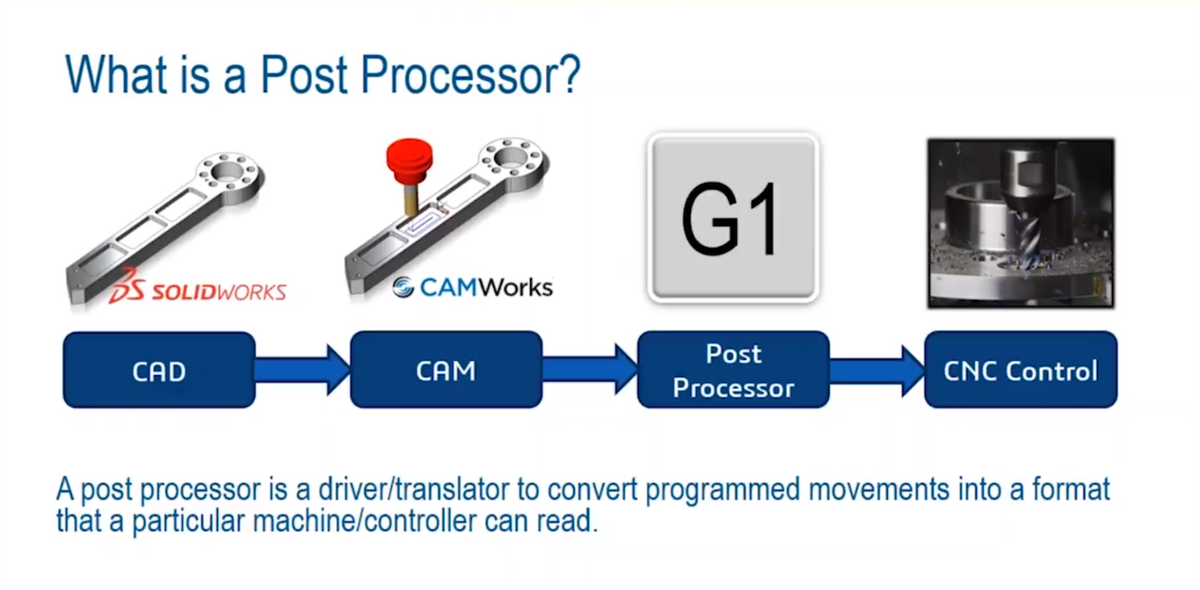 What is a Post Processor?

SOLIDWORKS

CAMWorks

G1

CAD

CAM

Post Processor

CNC Control

A post processor is a driver/translator to convert programmed movements into a format that a particular machine/controller can read.